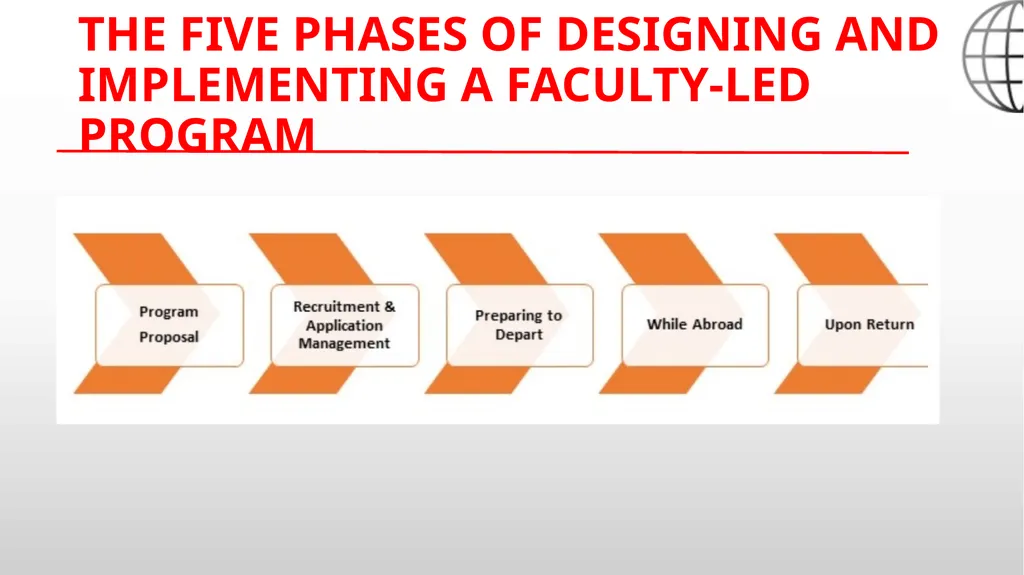 THE FIVE PHASES OF DESIGNING AND IMPLEMENTING A FACULTY-LED PROGRAM

Program Proposal

Recruitment & Application Management

Preparing to Depart

While Abroad

Upon Return